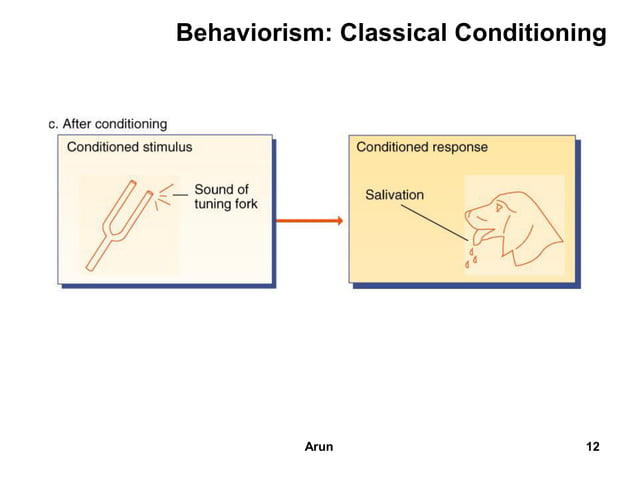 Behaviorism: Classical Conditioning

c. After conditioning

Conditioned stimulus

Sound of tuning fork

Conditioned response

Salivation

Arun

12